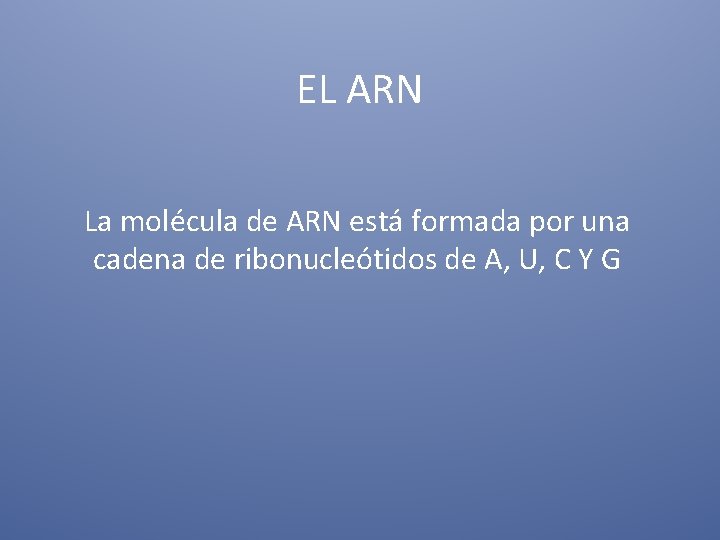 EL ARN

La molécula de ARN está formada por una cadena de ribonucleótidos de A, U, C Y G